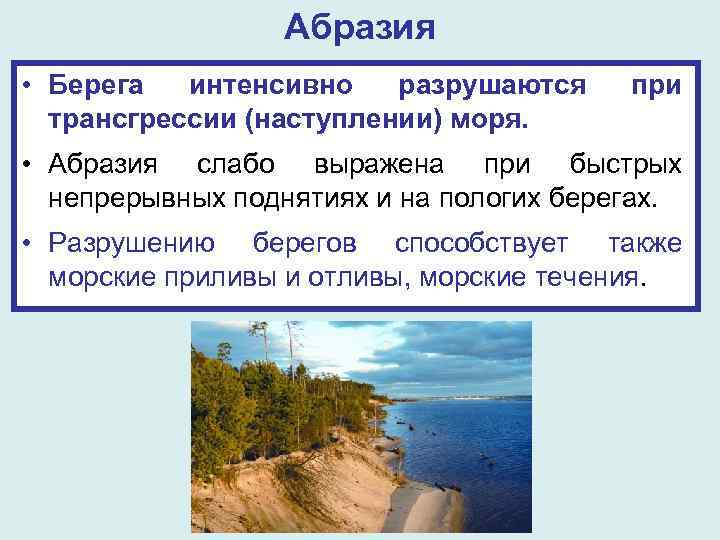 Абразия

• Берега интенсивно разрушаются при трансгрессии (наступлении) моря.

• Абразия слабо выражена при быстрых непрерывных поднятиях и на пологих берегах.

• Разрушению берегов способствует также морские приливы и отливы, морские течения.